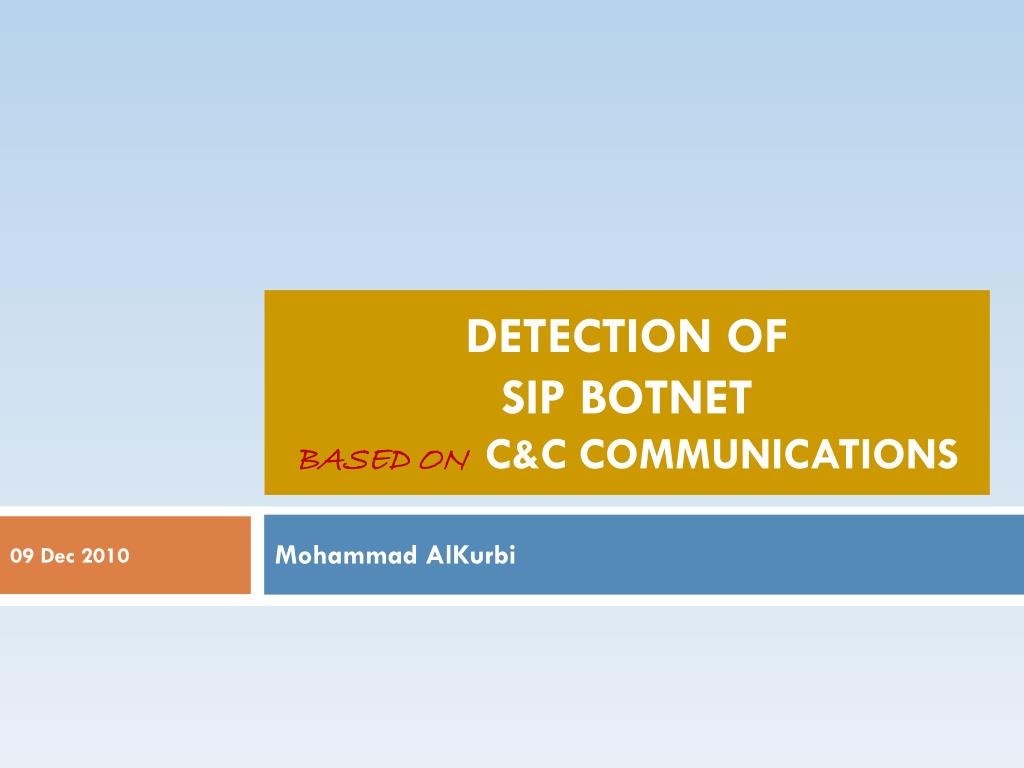 DETECTION OF
SIP BOTNET
BASED ON C&C COMMUNICATIONS

09 Dec 2010

Mohammad AlKurbi